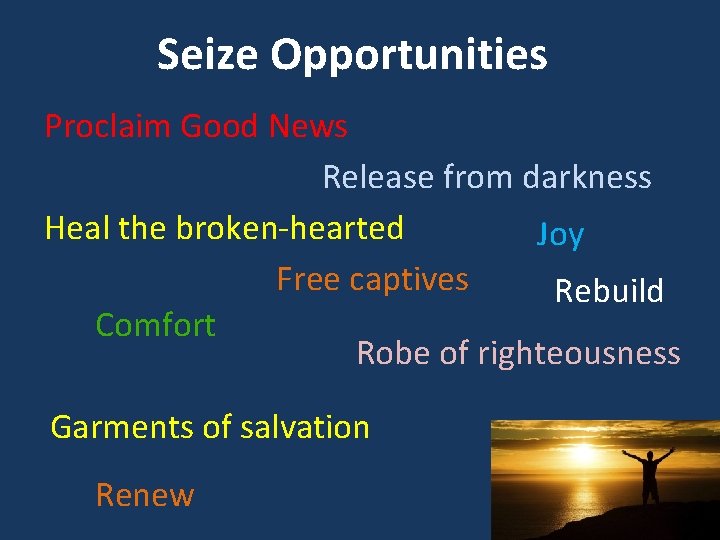 Seize Opportunities

Proclaim Good News

Release from darkness

Heal the broken-hearted

Joy

Free captives

Rebuild

Comfort

Robe of righteousness

Garments of salvation

Renew